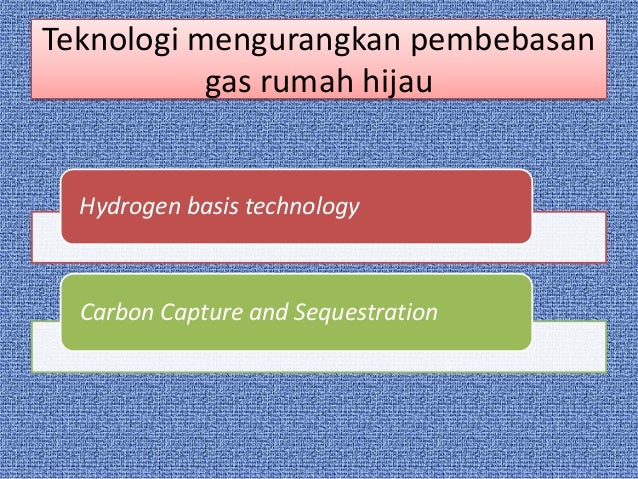 Teknologi mengurangkan pembebasan gas rumah hijau

Hydrogen basis technology

Carbon Capture and Sequestration